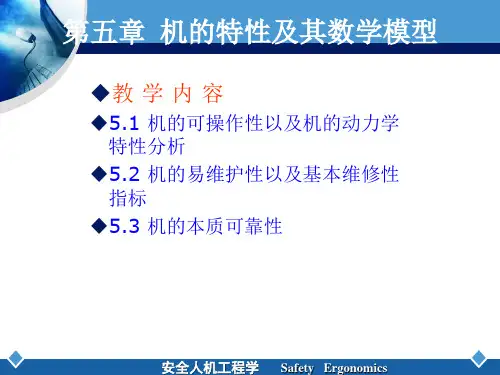 第五章 机的特性及其数学模型

◆教 学 内 容

◆5.1 机的可操作性以及机的动力学特性分析

◆5.2 机的易维护性以及基本维修性指标

◆5.3 机的本质可靠性

安全人机工程学 Safety Ergonomics